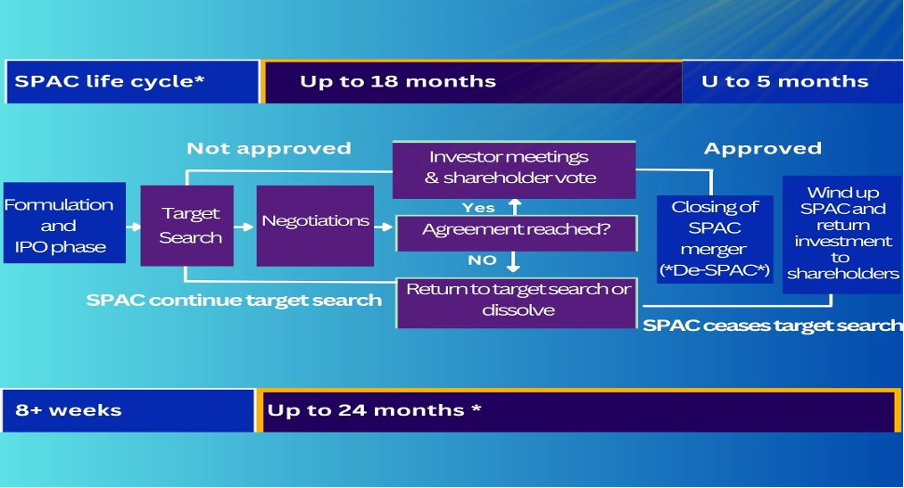 SPAC life cycle*

Up to 18 months

U to 5 months

Not approved

Approved

Formulation and IPO phase

Target Search

Negotiations

Investor meetings & shareholder vote

Yes

Agreement reached?

NO

Return to target search or dissolve

Closing of SPAC merger (*De-SPAC*)

Wind up SPAC and return investment to shareholders

SPAC continue target search

SPAC ceases target search

8+ weeks

Up to 24 months *